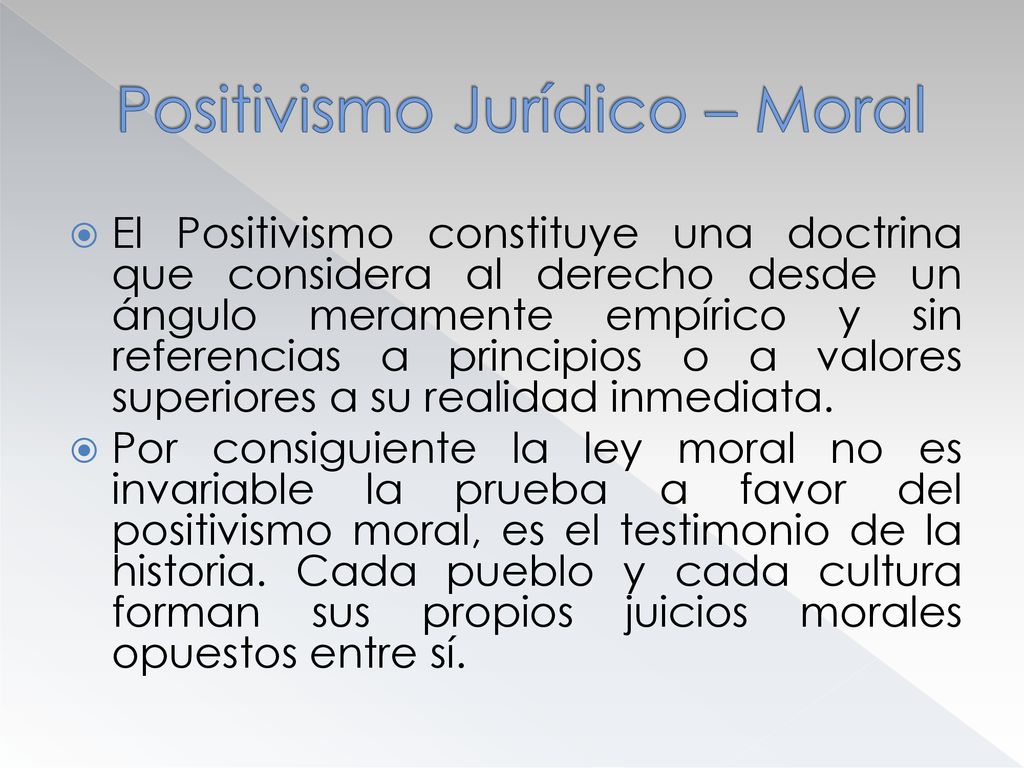 Positivismo Jurídico – Moral

El Positivismo constituye una doctrina que considera al derecho desde un ángulo meramente empírico y sin referencias a principios o a valores superiores a su realidad inmediata.

Por consiguiente la ley moral no es invariable la prueba a favor del positivismo moral, es el testimonio de la historia. Cada pueblo y cada cultura forman sus propios juicios morales opuestos entre sí.